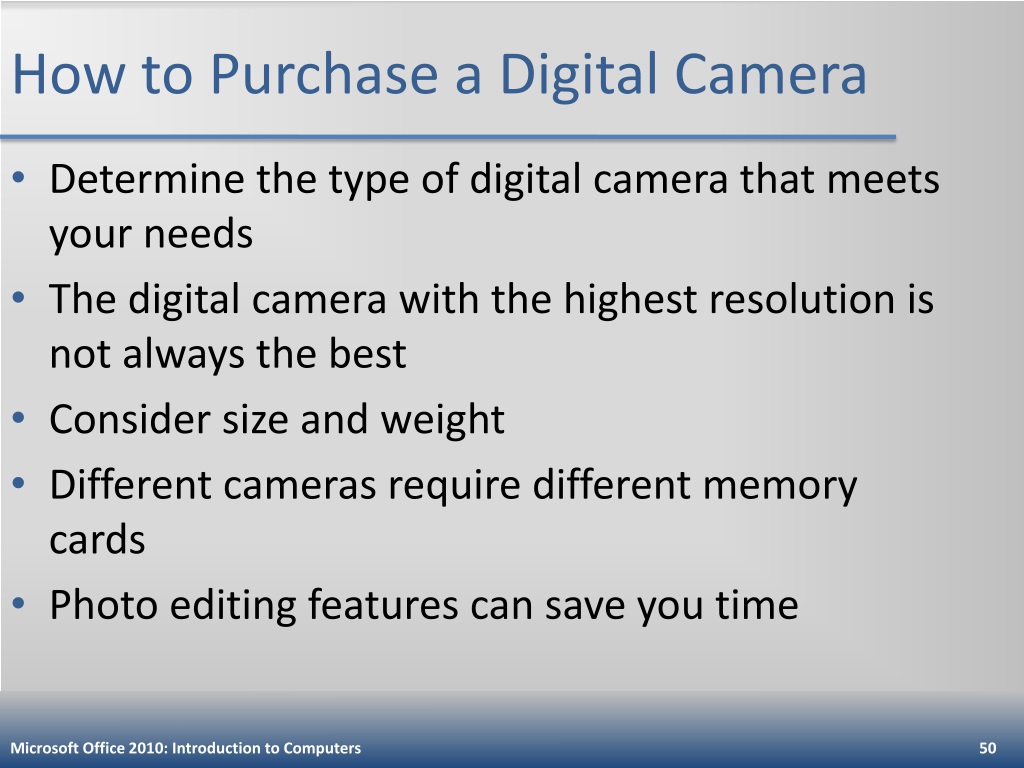 How to Purchase a Digital Camera

• Determine the type of digital camera that meets your needs
• The digital camera with the highest resolution is not always the best
• Consider size and weight
• Different cameras require different memory cards
• Photo editing features can save you time

Microsoft Office 2010: Introduction to Computers

50